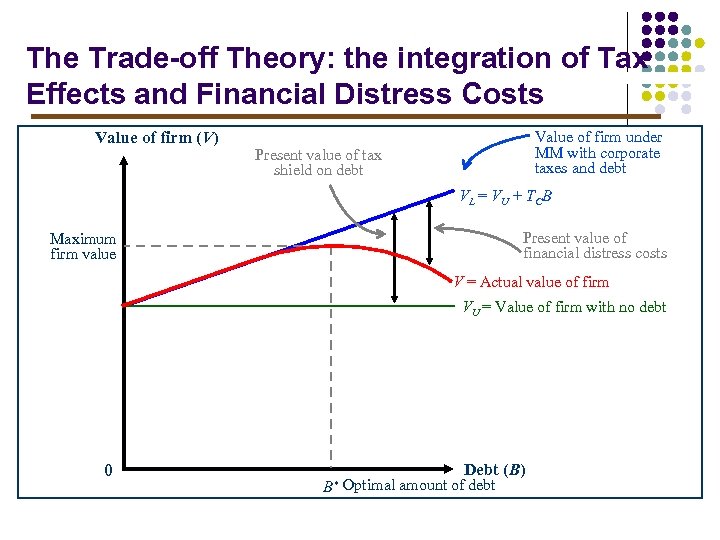 The Trade-off Theory: the integration of Tax Effects and Financial Distress Costs

Value of firm ($V$)

Present value of tax shield on debt

Value of firm under MM with corporate taxes and debt

$V_L = V_U + T_C B$

Maximum firm value

Present value of financial distress costs

$V$ = Actual value of firm

$V_U$ = Value of firm with no debt

0

Debt ($B$)

$B^*$ Optimal amount of debt